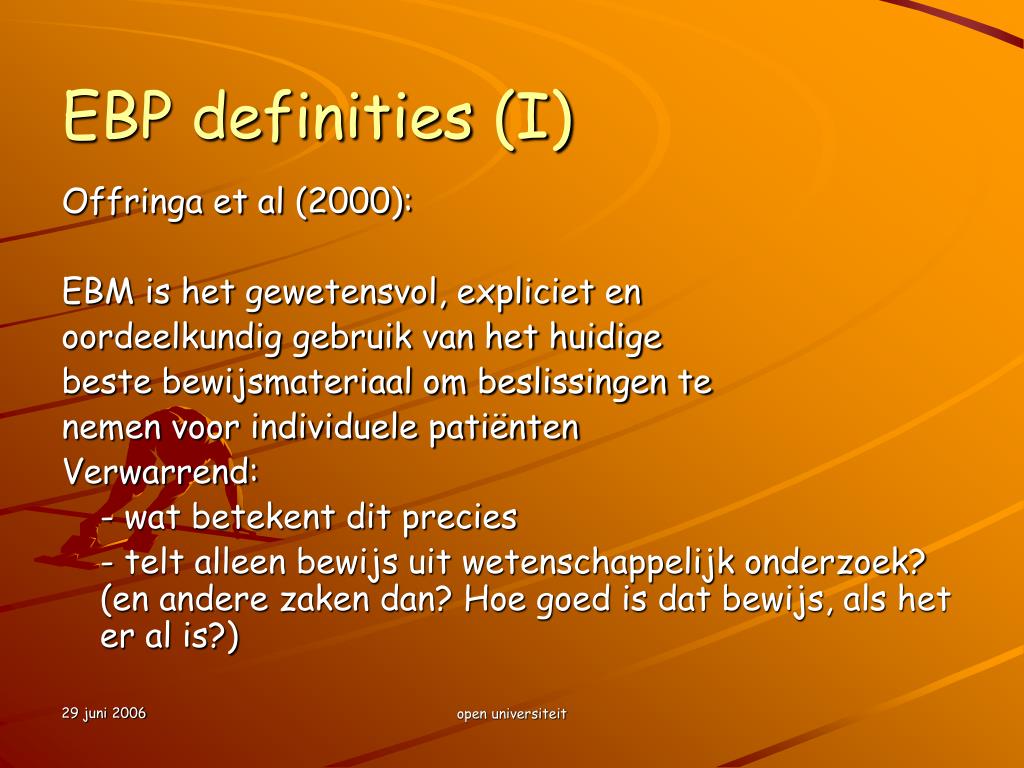 EBP definities (I)

Offringa et al (2000):

EBM is het gewetensvol, expliciet en oordeelkundig gebruik van het huidige beste bewijsmateriaal om beslissingen te nemen voor individuele patiënten

Verwarrend:

- wat betekent dit precies

- telt alleen bewijs uit wetenschappelijk onderzoek? (en andere zaken dan? Hoe goed is dat bewijs, als het er al is?)

29 juni 2006

open universiteit